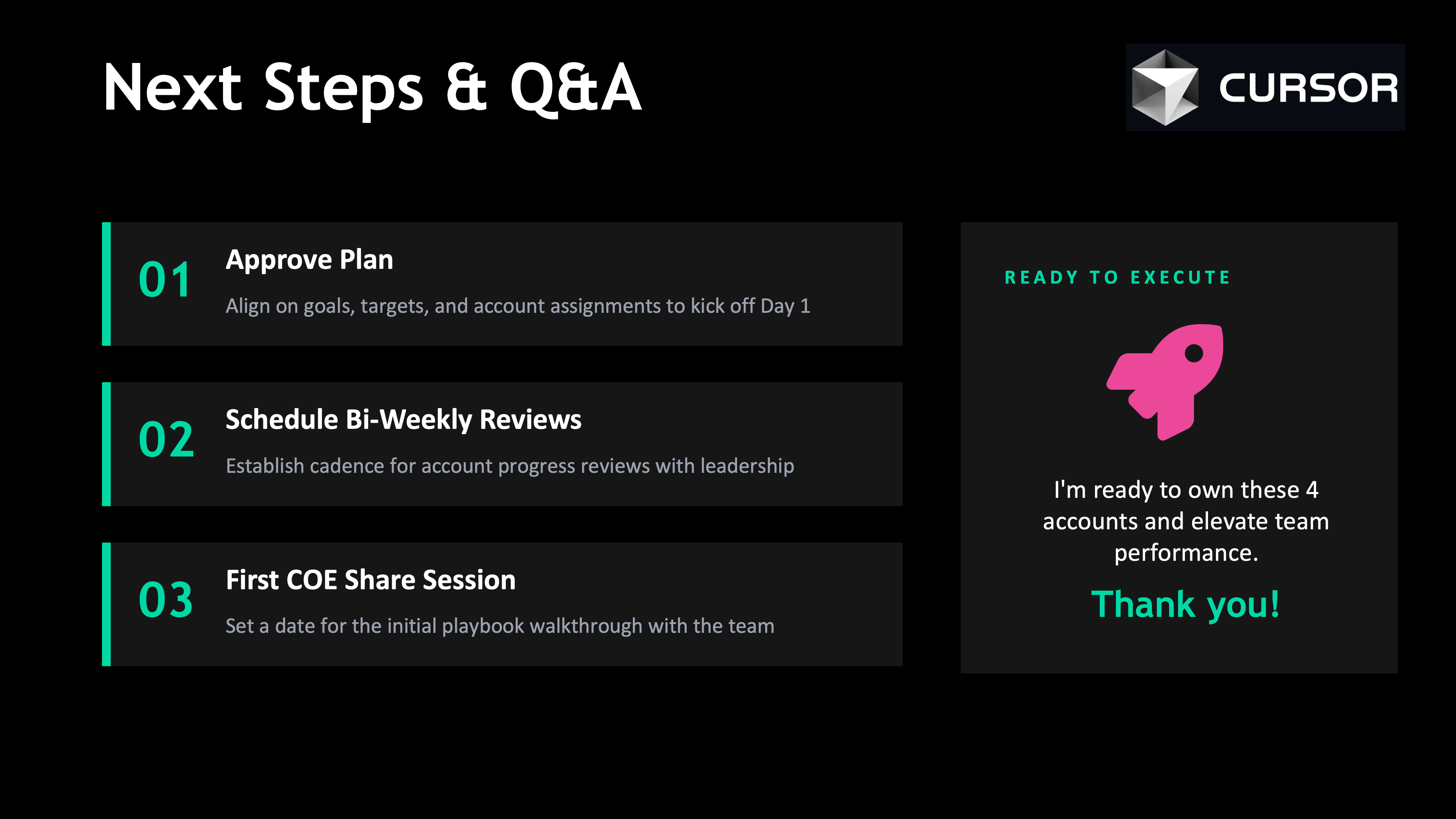 Next Steps & Q&A

CURSOR

01 Approve Plan

Align on goals, targets, and account assignments to kick off Day 1

02 Schedule Bi-Weekly Reviews

Establish cadence for account progress reviews with leadership

03 First COE Share Session

Set a date for the initial playbook walkthrough with the team

READY TO EXECUTE

I'm ready to own these 4 accounts and elevate team performance.

Thank you!